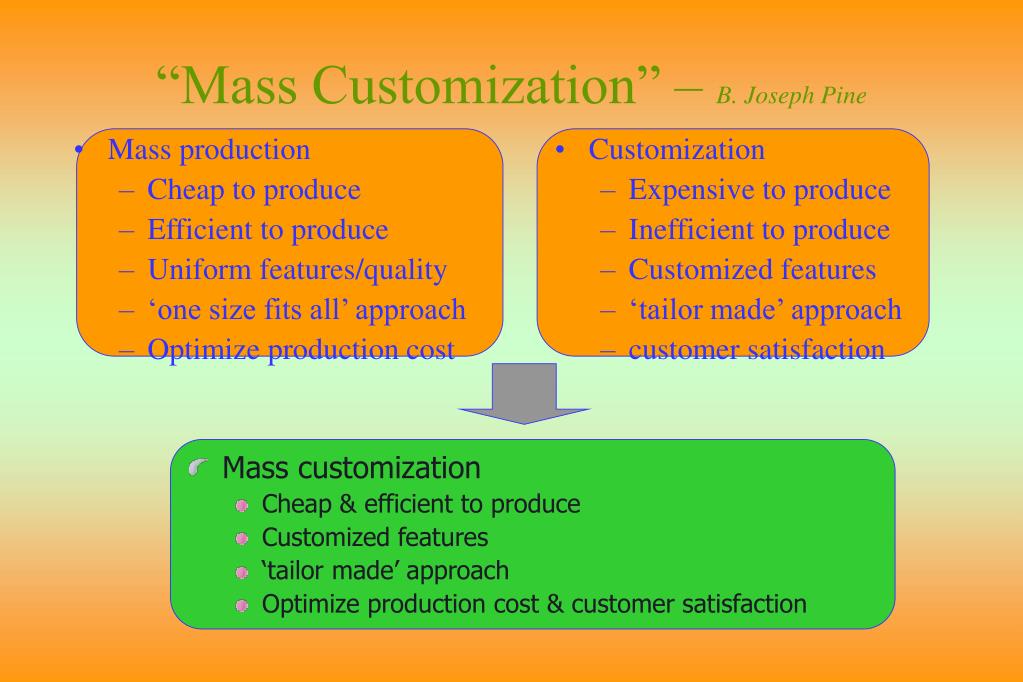 “Mass Customization” – B. Joseph Pine

• Mass production
– Cheap to produce
– Efficient to produce
– Uniform features/quality
– ‘one size fits all’ approach
– Optimize production cost

• Customization
– Expensive to produce
– Inefficient to produce
– Customized features
– ‘tailor made’ approach
– customer satisfaction

Mass customization
Cheap & efficient to produce
Customized features
‘tailor made’ approach
Optimize production cost & customer satisfaction